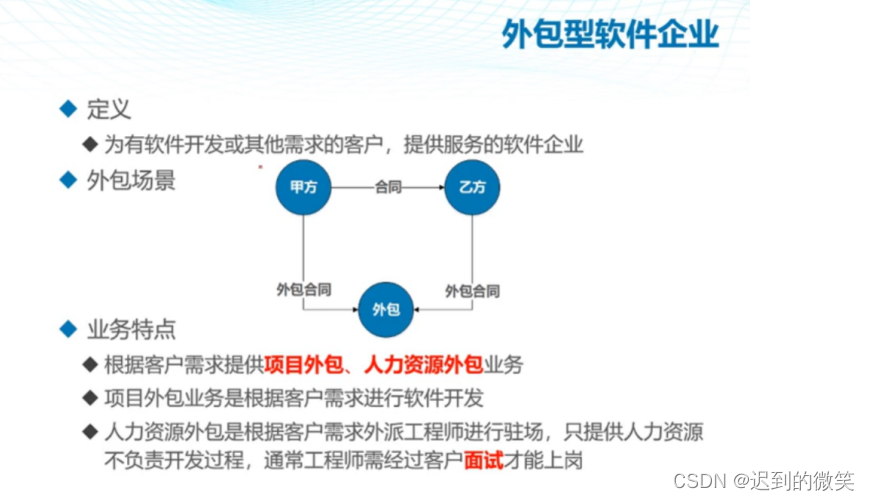 外包型软件企业

◆ 定义

◆ 为有软件开发或其他需求的客户，提供服务的软件企业

◆ 外包场景

甲方

合同

乙方

外包合同

外包

外包合同

◆ 业务特点

◆ 根据客户需求提供项目外包、人力资源外包业务

◆ 项目外包业务是根据客户需求进行软件开发

◆ 人力资源外包是根据客户需求外派工程师进行驻场，只提供人力资源不负责开发过程，通常工程师需经过客户面试才能上岗

CSDN @迟到的微笑